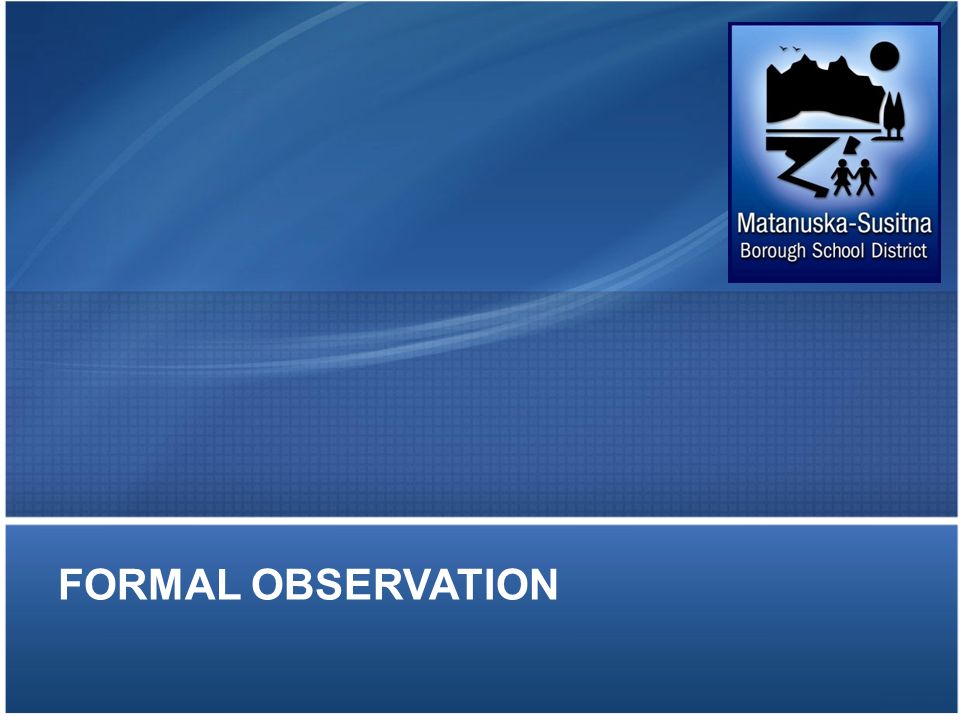 Matanuska-Susitna
Borough School District

FORMAL OBSERVATION